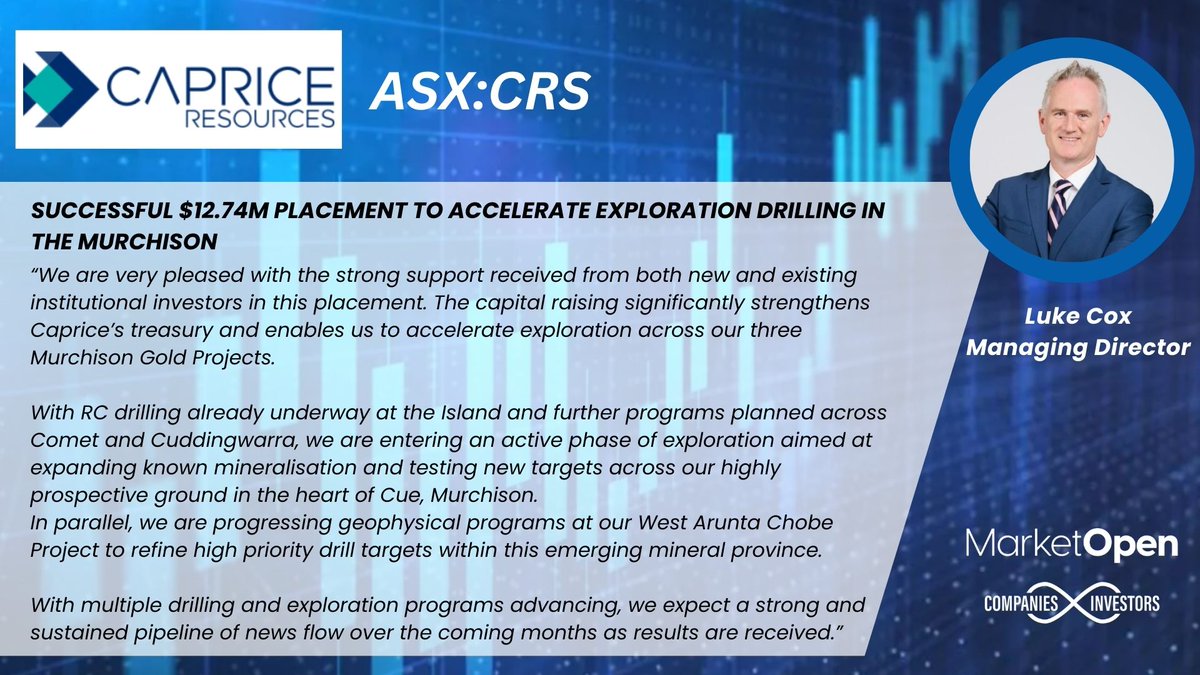 CAPRICE RESOURCES

ASX:CRS

SUCCESSFUL \$12.74M PLACEMENT TO ACCELERATE EXPLORATION DRILLING IN THE MURCHISON

“We are very pleased with the strong support received from both new and existing institutional investors in this placement. The capital raising significantly strengthens Caprice’s treasury and enables us to accelerate exploration across our three Murchison Gold Projects.

With RC drilling already underway at the Island and further programs planned across Comet and Cuddingwarra, we are entering an active phase of exploration aimed at expanding known mineralisation and testing new targets across our highly prospective ground in the heart of Cue, Murchison.
In parallel, we are progressing geophysical programs at our West Arunta Chobe Project to refine high priority drill targets within this emerging mineral province.

With multiple drilling and exploration programs advancing, we expect a strong and sustained pipeline of news flow over the coming months as results are received.”

Luke Cox
Managing Director

MarketOpen

COMPANIES INVESTORS